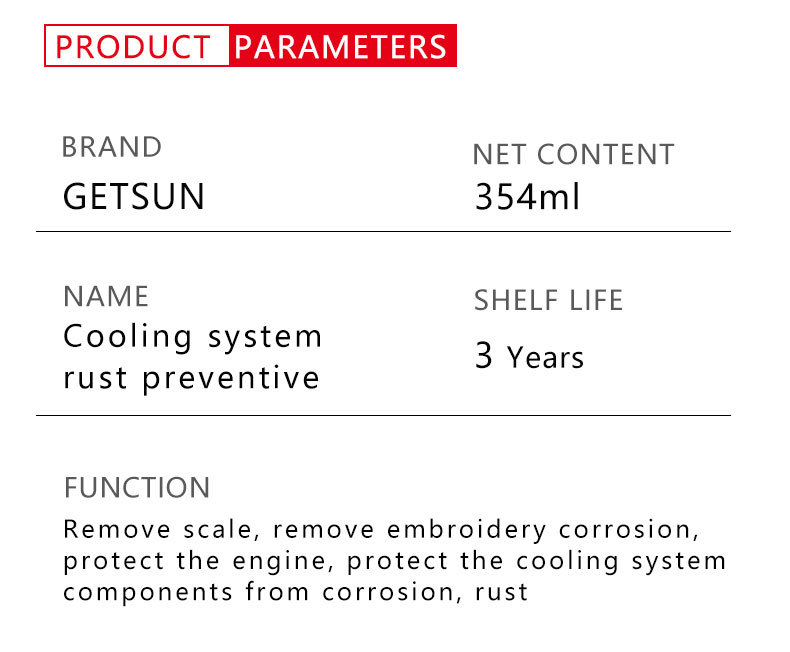 PRODUCT PARAMETERS

BRAND
GETSUN

NET CONTENT
354ml

NAME
Cooling system rust preventive

SHELF LIFE
3 Years

FUNCTION
Remove scale, remove embroidery corrosion, protect the engine, protect the cooling system components from corrosion, rust